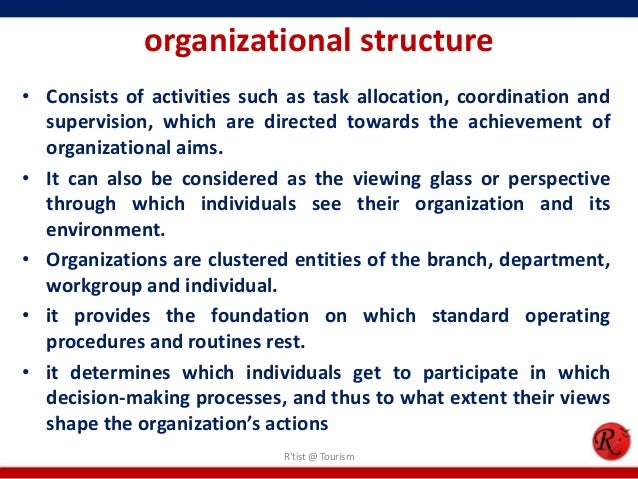 organizational structure

• Consists of activities such as task allocation, coordination and supervision, which are directed towards the achievement of organizational aims.

• It can also be considered as the viewing glass or perspective through which individuals see their organization and its environment.

• Organizations are clustered entities of the branch, department, workgroup and individual.

• it provides the foundation on which standard operating procedures and routines rest.

• it determines which individuals get to participate in which decision-making processes, and thus to what extent their views shape the organization's actions

R'tist @ Tourism

R